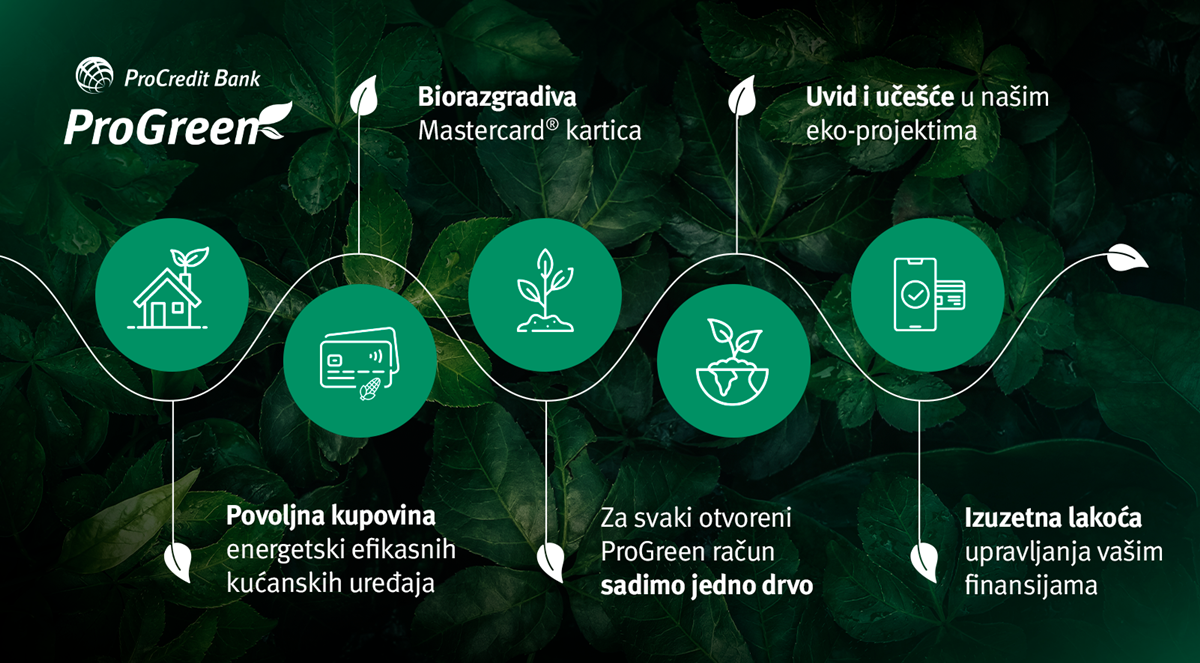 ProCredit Bank
ProGreen

Biorazgradiva Mastercard® kartica

Uvid i učešće u našim eko-projektima

Povoljna kupovina energetski efikasnih kućanskih uređaja

Za svaki otvoreni ProGreen račun sadimo jedno drvo

Izuzetna lakoća upravljanja vašim finansijama